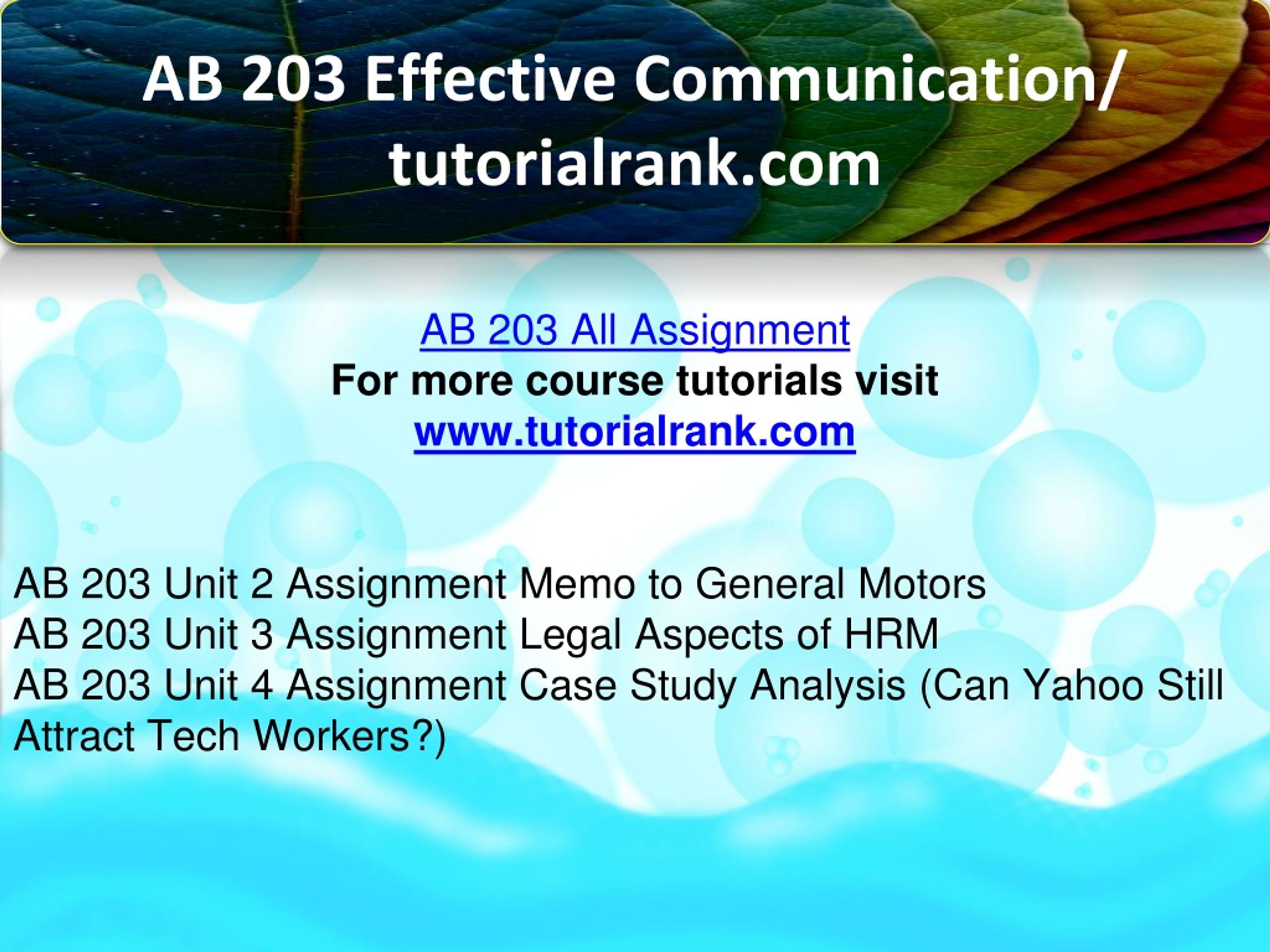 AB 203 Effective Communication/ tutorialrank.com

AB 203 All Assignment
For more course tutorials visit
www.tutorialrank.com

AB 203 Unit 2 Assignment Memo to General Motors
AB 203 Unit 3 Assignment Legal Aspects of HRM
AB 203 Unit 4 Assignment Case Study Analysis (Can Yahoo Still Attract Tech Workers?)